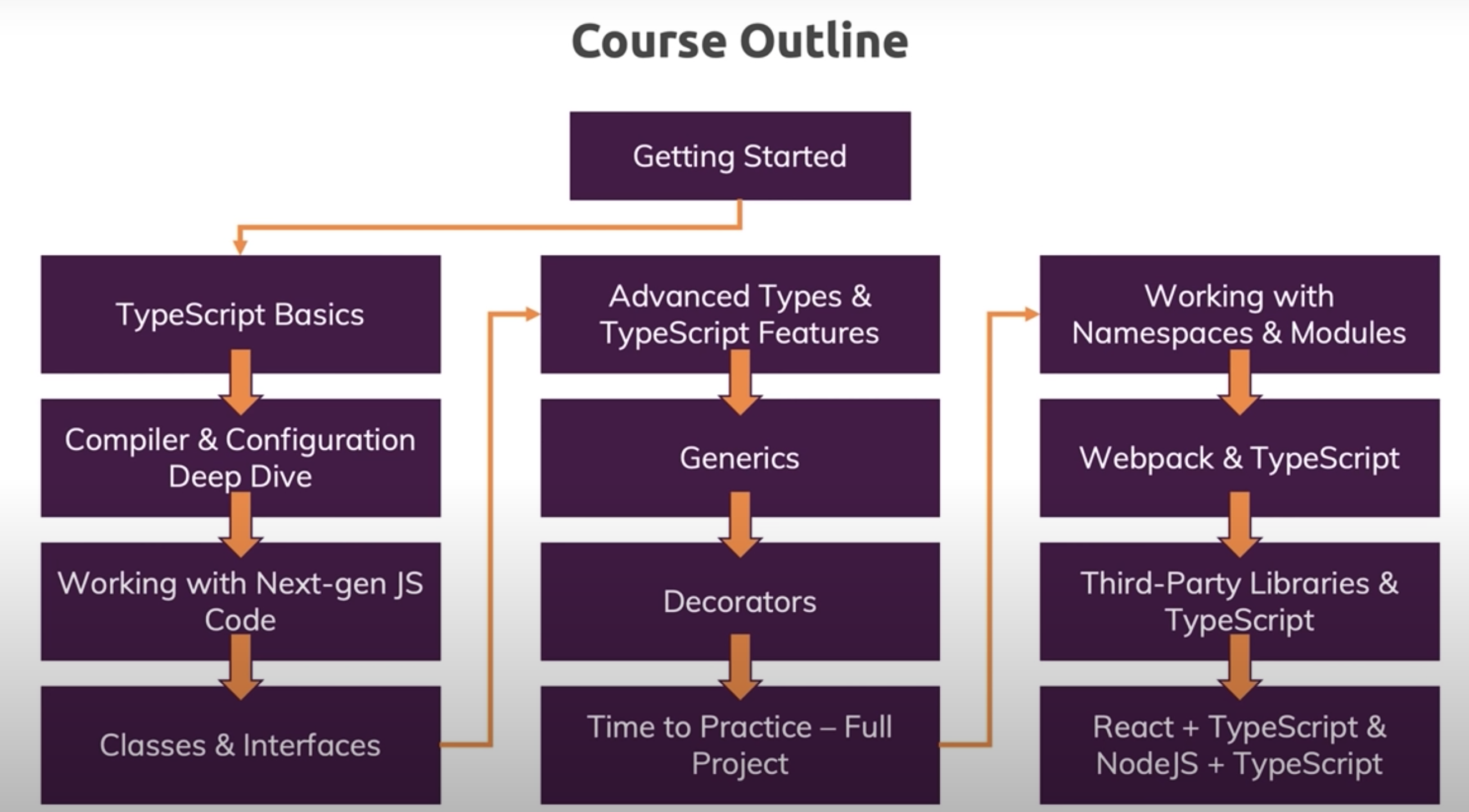 Course Outline

Getting Started

TypeScript Basics

Compiler & Configuration Deep Dive

Working with Next-gen JS Code

Classes & Interfaces

Advanced Types & TypeScript Features

Generics

Decorators

Time to Practice – Full Project

Working with Namespaces & Modules

Webpack & TypeScript

Third-Party Libraries & TypeScript

React + TypeScript & NodeJS + TypeScript